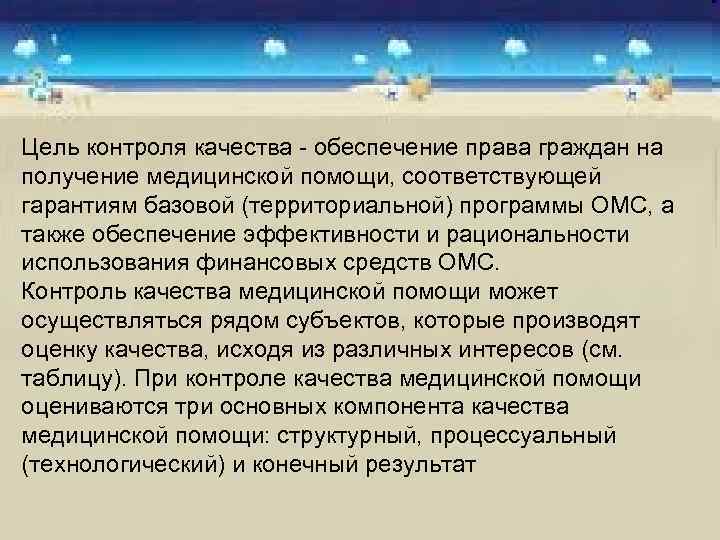 Цель контроля качества - обеспечение права граждан на получение медицинской помощи, соответствующей гарантиям базовой (территориальной) программы ОМС, а также обеспечение эффективности и рациональности использования финансовых средств ОМС.
Контроль качества медицинской помощи может осуществляться рядом субъектов, которые производят оценку качества, исходя из различных интересов (см. таблицу). При контроле качества медицинской помощи оцениваются три основных компонента качества медицинской помощи: структурный, процессуальный (технологический) и конечный результат